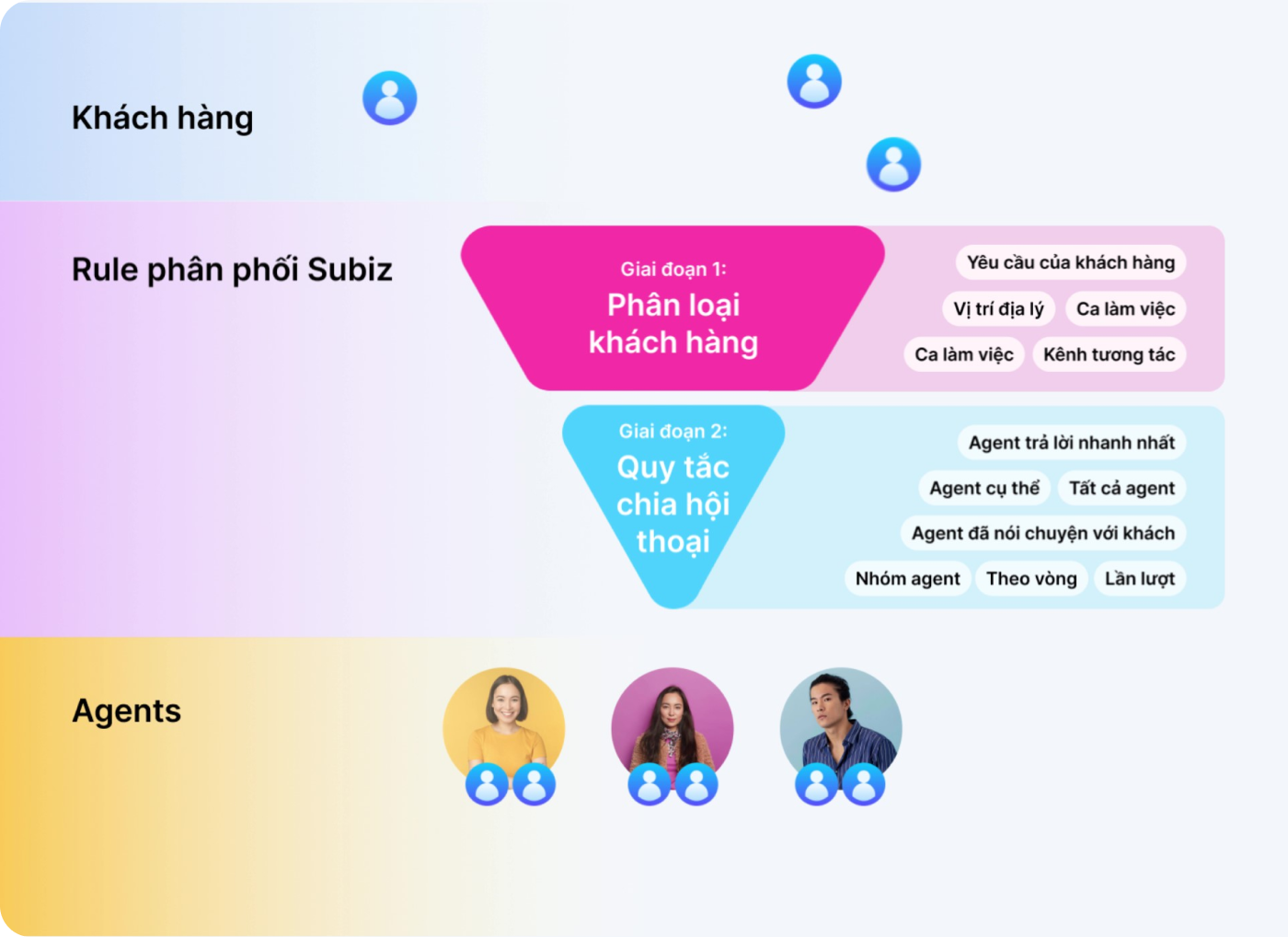 Khách hàng

Rule phân phối Subiz

Giai đoạn 1:
Phân loại khách hàng

Yêu cầu của khách hàng
Vị trí địa lý
Ca làm việc
Ca làm việc
Kênh tương tác

Giai đoạn 2:
Quy tắc chia hội thoại

Agent trả lời nhanh nhất
Agent cụ thể
Tất cả agent
Agent đã nói chuyện với khách
Nhóm agent
Theo vòng
Lần lượt

Agents